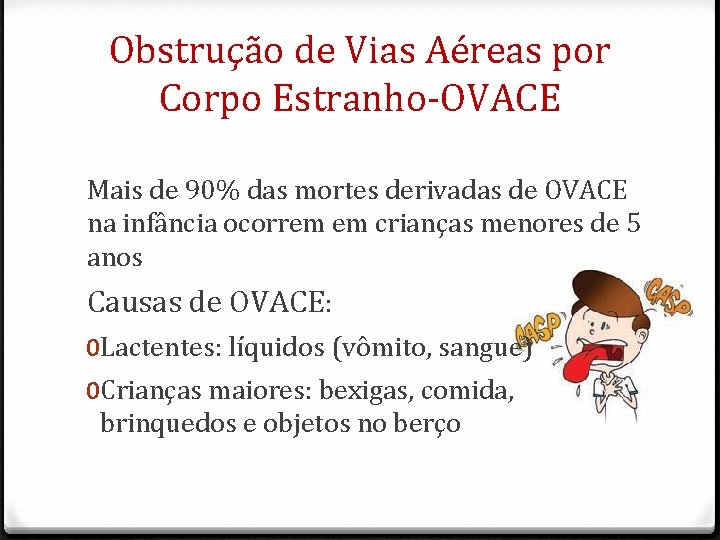 Obstrução de Vias Aéreas por Corpo Estranho-OVACE

Mais de 90% das mortes derivadas de OVACE na infância ocorrem em crianças menores de 5 anos

Causas de OVACE:

0Lactentes: líquidos (vômito, sangue)

0Crianças maiores: bexigas, comida, brinquedos e objetos no berço

GASP

GASP